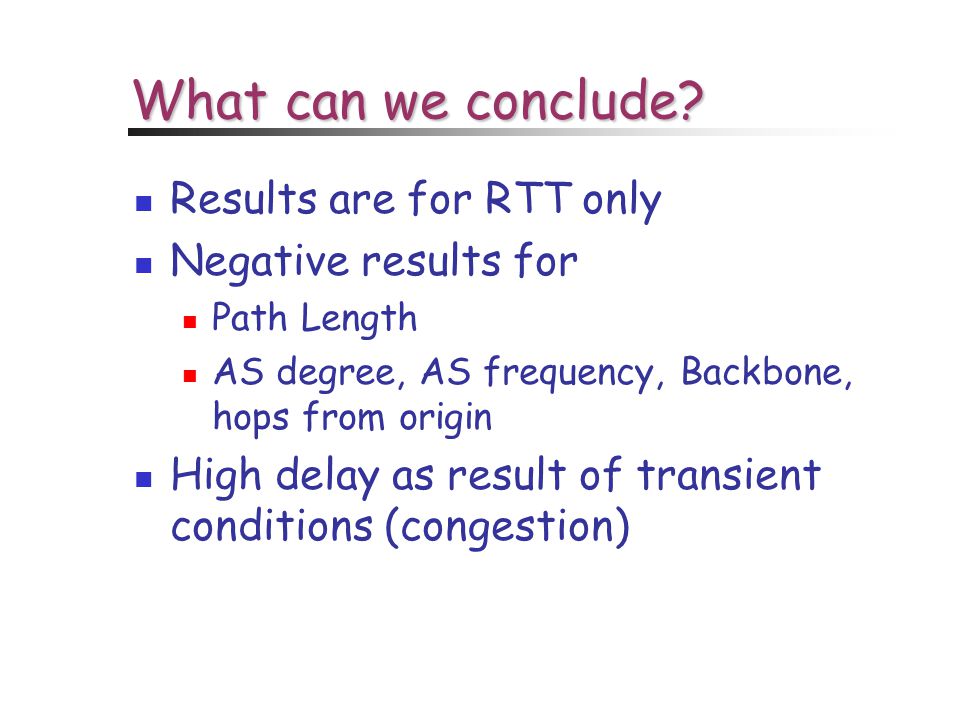 What can we conclude?

- Results are for RTT only
- Negative results for
  - Path Length
  - AS degree, AS frequency, Backbone, hops from origin
- High delay as result of transient conditions (congestion)